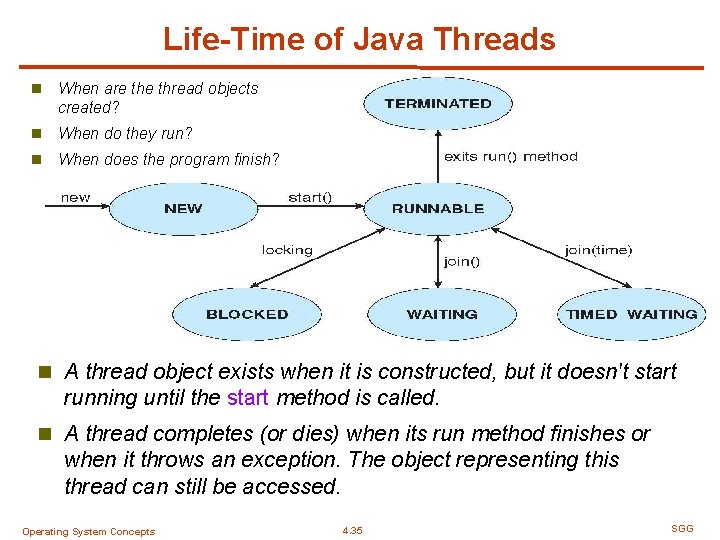 Life-Time of Java Threads

When are the thread objects created?

When do they run?

When does the program finish?

TERMINATED

exits run() method

new

NEW

start()

RUNNABLE

locking

join()

join(time)

BLOCKED

WAITING

TIMED WAITING

A thread object exists when it is constructed, but it doesn't start running until the start method is called.

A thread completes (or dies) when its run method finishes or when it throws an exception. The object representing this thread can still be accessed.

Operating System Concepts

4.35

SGG